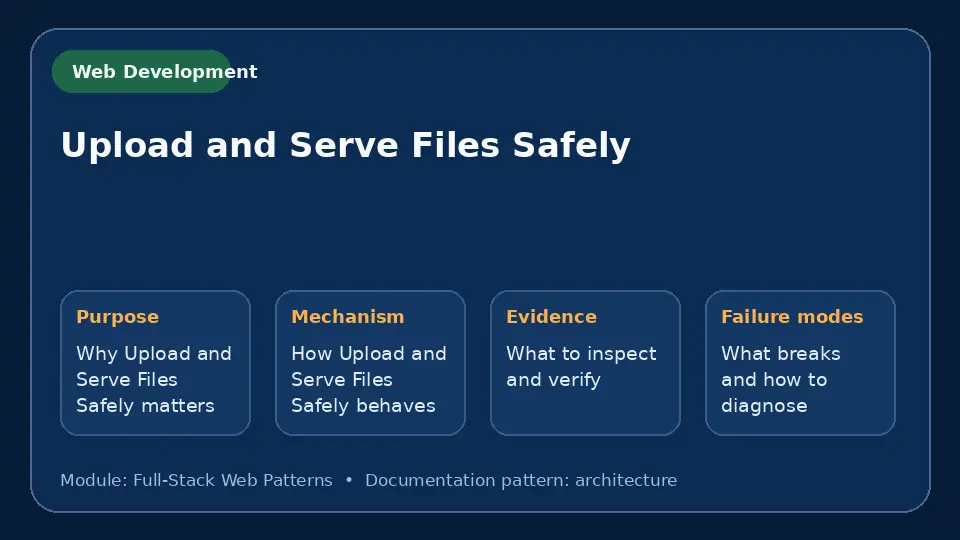 Web Development

Upload and Serve Files Safely

Purpose
Why Upload and Serve Files Safely matters

Mechanism
How Upload and Serve Files Safely behaves

Evidence
What to inspect and verify

Failure modes
What breaks and how to diagnose

Module: Full-Stack Web Patterns • Documentation pattern: architecture